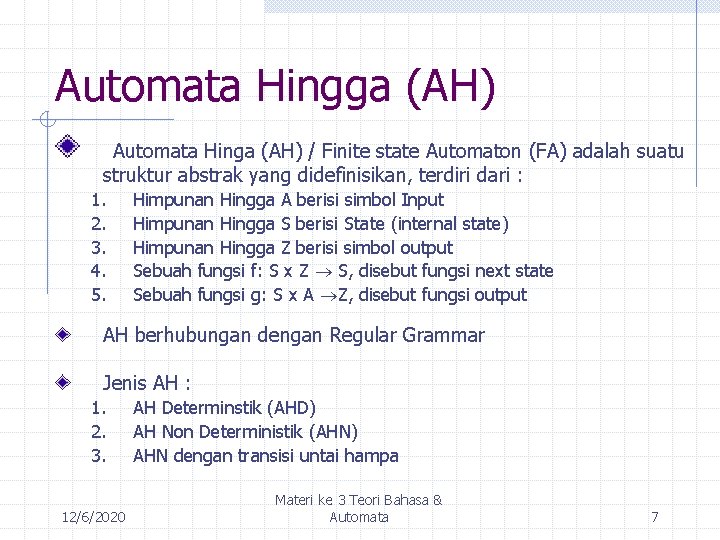 Automata Hingga (AH)

Automata Hinga (AH) / Finite state Automaton (FA) adalah suatu struktur abstrak yang didefinisikan, terdiri dari :

1. Himpunan Hingga A berisi simbol Input
2. Himpunan Hingga S berisi State (internal state)
3. Himpunan Hingga Z berisi simbol output
4. Sebuah fungsi f: S x Z $\rightarrow$ S, disebut fungsi next state
5. Sebuah fungsi g: S x A $\rightarrow$Z, disebut fungsi output

AH berhubungan dengan Regular Grammar

Jenis AH :

1. AH Determinstik (AHD)
2. AH Non Deterministik (AHN)
3. AHN dengan transisi untai hampa

12/6/2020

Materi ke 3 Teori Bahasa & Automata

7